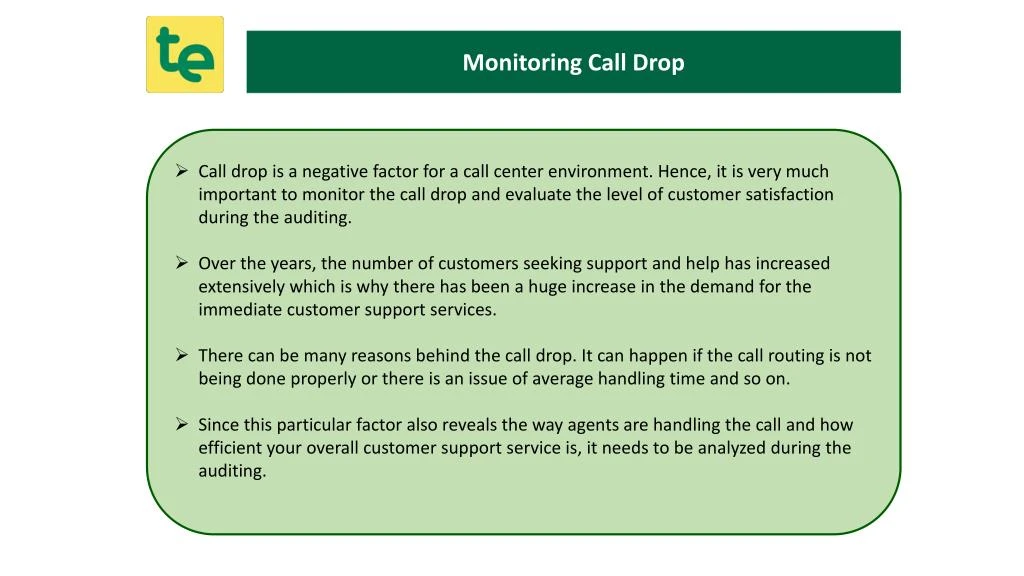 te

Monitoring Call Drop

➢ Call drop is a negative factor for a call center environment. Hence, it is very much important to monitor the call drop and evaluate the level of customer satisfaction during the auditing.

➢ Over the years, the number of customers seeking support and help has increased extensively which is why there has been a huge increase in the demand for the immediate customer support services.

➢ There can be many reasons behind the call drop. It can happen if the call routing is not being done properly or there is an issue of average handling time and so on.

➢ Since this particular factor also reveals the way agents are handling the call and how efficient your overall customer support service is, it needs to be analyzed during the auditing.